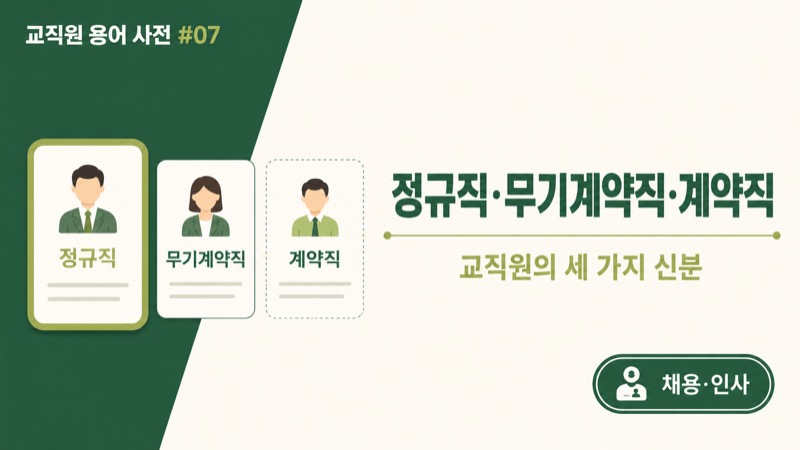 교직원 용어 사전 #07

정규직

무기계약직

계약직

정규직·무기계약직·계약직

교직원의 세 가지 신분

채용·인사